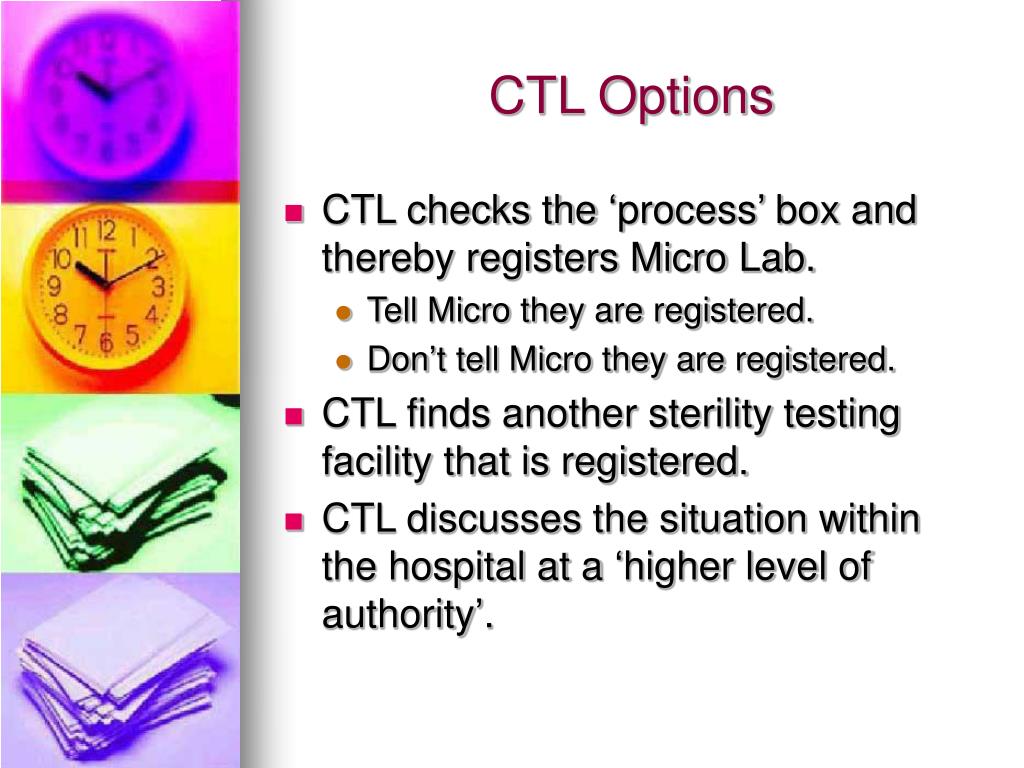 CTL Options

CTL checks the ‘process’ box and thereby registers Micro Lab.

Tell Micro they are registered.

Don’t tell Micro they are registered.

CTL finds another sterility testing facility that is registered.

CTL discusses the situation within the hospital at a ‘higher level of authority’.